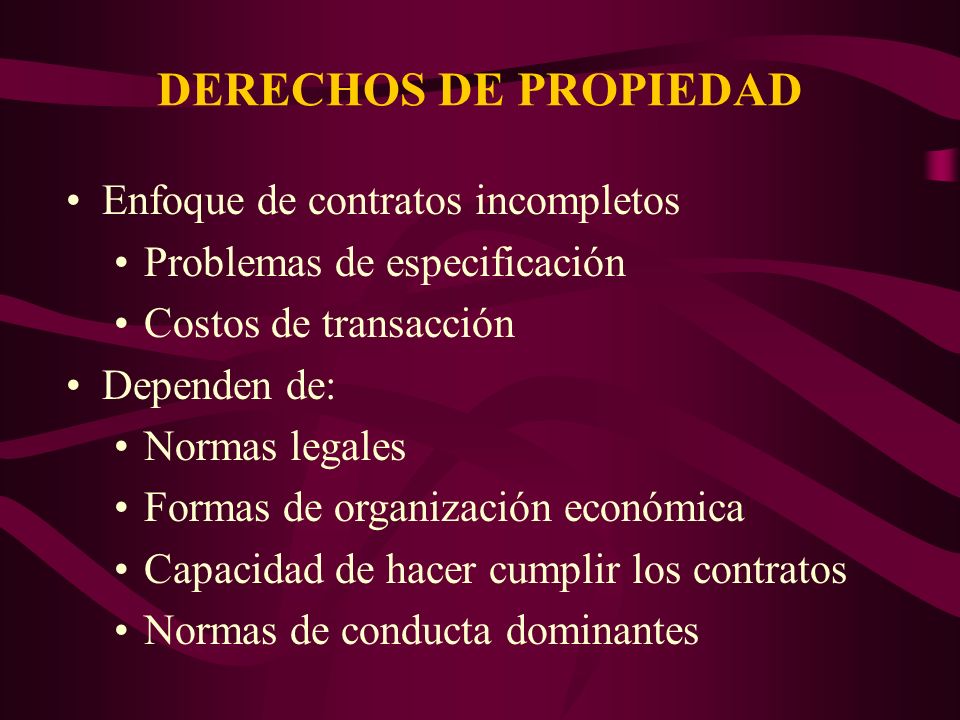 DERECHOS DE PROPIEDAD

• Enfoque de contratos incompletos
  • Problemas de especificación
  • Costos de transacción
• Dependen de:
  • Normas legales
  • Formas de organización económica
  • Capacidad de hacer cumplir los contratos
  • Normas de conducta dominantes